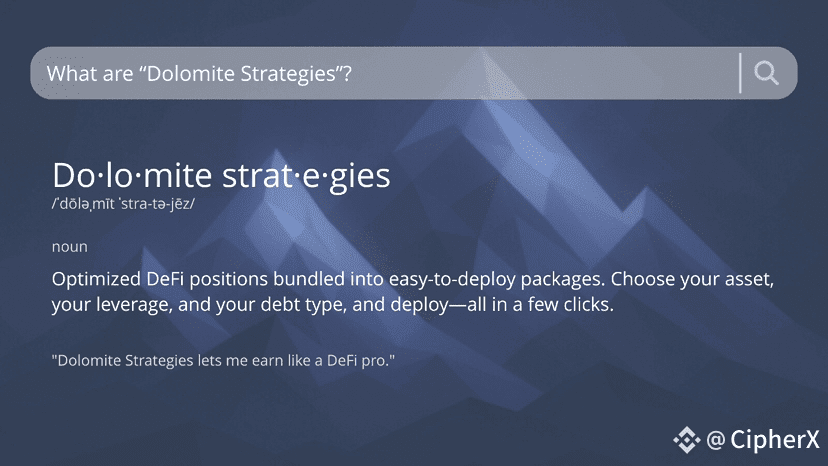 What are “Dolomite Strategies”?

Do·lo·mite strat·e·gies
/ˈdōləˌmīt ˈstra-tə-jēz/

noun

Optimized DeFi positions bundled into easy-to-deploy packages. Choose your asset, your leverage, and your debt type, and deploy—all in a few clicks.

"Dolomite Strategies lets me earn like a DeFi pro."

@ CipherX